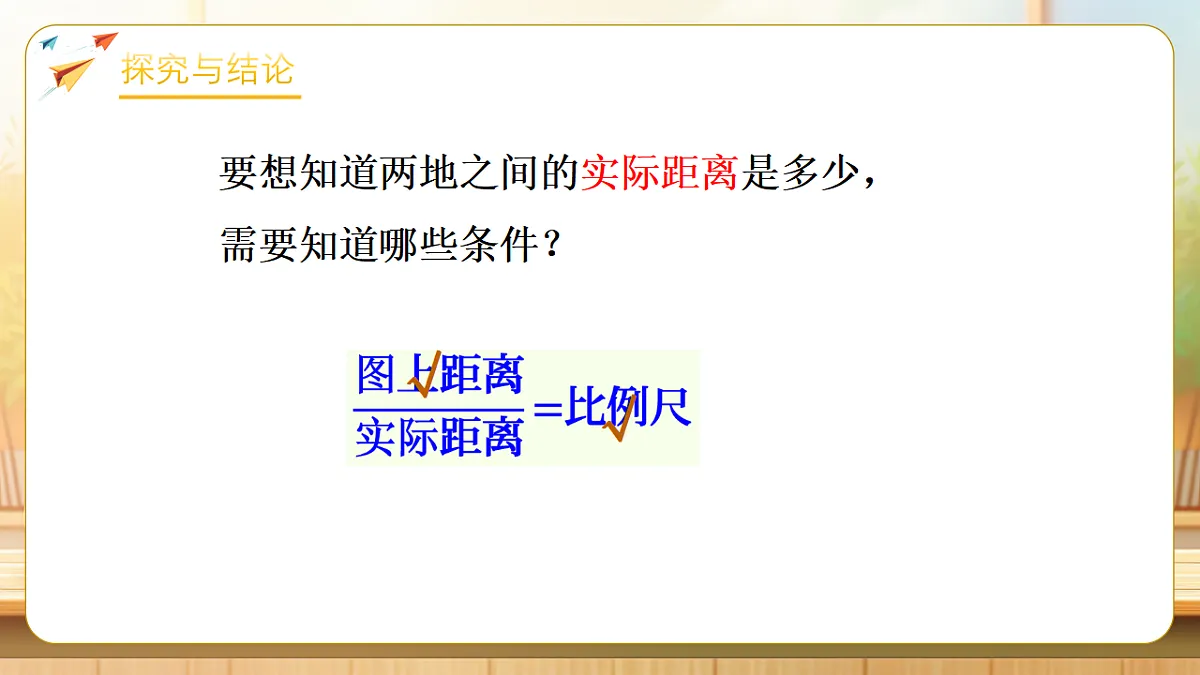 探究与结论

要想知道两地之间的实际距离是多少，需要知道哪些条件？

$\frac{图上距离}{实际距离}=比例尺$